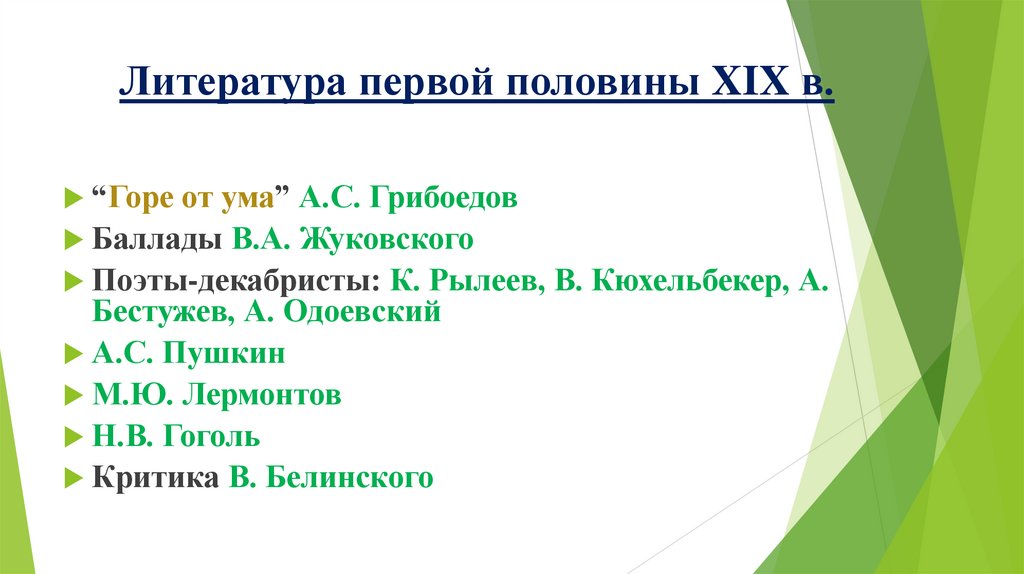 Литература первой половины XIX в.

“Горе от ума” А.С. Грибоедов

Баллады В.А. Жуковского

Поэты-декабристы: К. Рылеев, В. Кюхельбекер, А. Бестужев, А. Одоевский

А.С. Пушкин

М.Ю. Лермонтов

Н.В. Гоголь

Критика В. Белинского